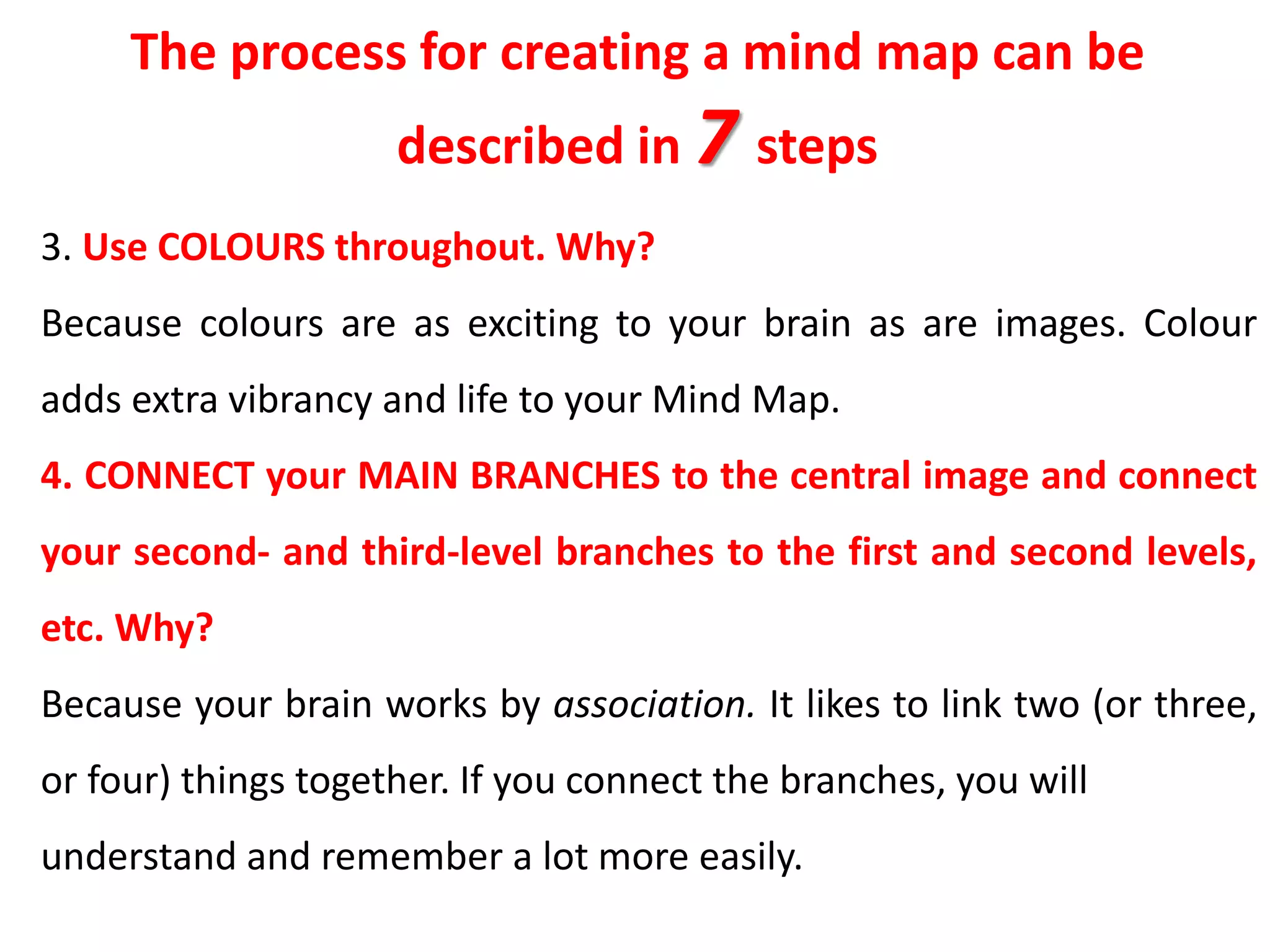 The process for creating a mind map can be described in 7 steps

3. Use COLOURS throughout. Why?

Because colours are as exciting to your brain as are images. Colour adds extra vibrancy and life to your Mind Map.

4. CONNECT your MAIN BRANCHES to the central image and connect your second- and third-level branches to the first and second levels, etc. Why?

Because your brain works by association. It likes to link two (or three, or four) things together. If you connect the branches, you will understand and remember a lot more easily.